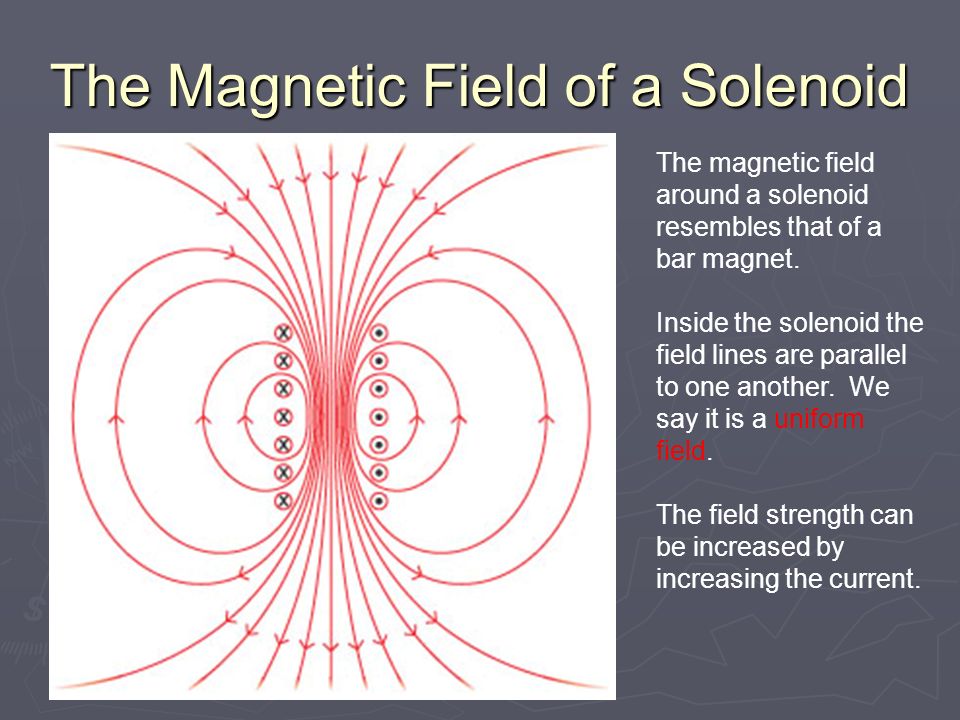 The Magnetic Field of a Solenoid

The magnetic field around a solenoid resembles that of a bar magnet.

Inside the solenoid the field lines are parallel to one another. We say it is a uniform field.

The field strength can be increased by increasing the current.